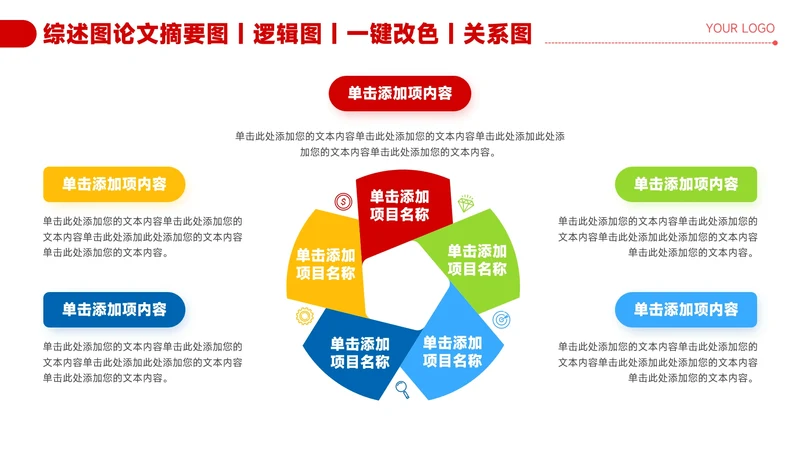 综述图论文摘要图 | 逻辑图 | 一键改色 | 关系图

YOUR LOGO

单击添加项内容

单击此处添加您的文本内容单击此处添加您的文本内容单击此处添加此处添加您的文本内容单击此处添加您的文本内容。

单击添加项内容

单击此处添加您的文本内容单击此处添加您的文本内容单击此处添加此处添加您的文本内容单击此处添加您的文本内容。

单击添加项内容

单击此处添加您的文本内容单击此处添加您的文本内容单击此处添加此处添加您的文本内容单击此处添加您的文本内容。

单击添加项目名称

单击添加项目名称

单击添加项目名称

单击添加项目名称

单击添加项目名称

单击添加项内容

单击此处添加您的文本内容单击此处添加您的文本内容单击此处添加此处添加您的文本内容单击此处添加您的文本内容。

单击添加项内容

单击此处添加您的文本内容单击此处添加您的文本内容单击此处添加此处添加您的文本内容单击此处添加您的文本内容。